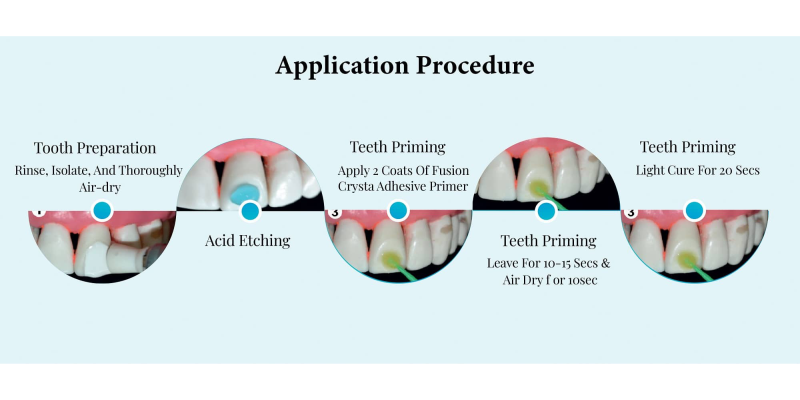 Application Procedure

Tooth Preparation
Rinse, Isolate, And Thoroughly Air-dry

1

Acid Etching

Teeth Priming
Apply 2 Coats Of Fusion Crysta Adhesive Primer

3

Teeth Priming
Leave For 10-15 Secs & Air Dry f or 10sec

Teeth Priming
Light Cure For 20 Secs

3